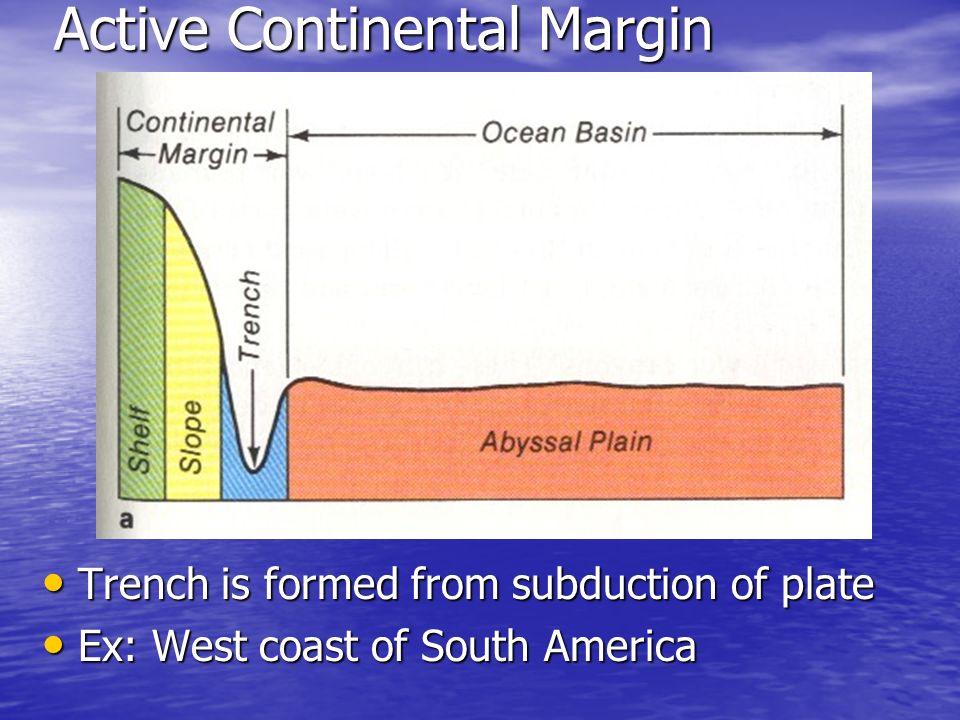 Active Continental Margin

Continental Margin

Ocean Basin

Trench

Shelf

Slope

Abyssal Plain

a

• Trench is formed from subduction of plate
• Ex: West coast of South America